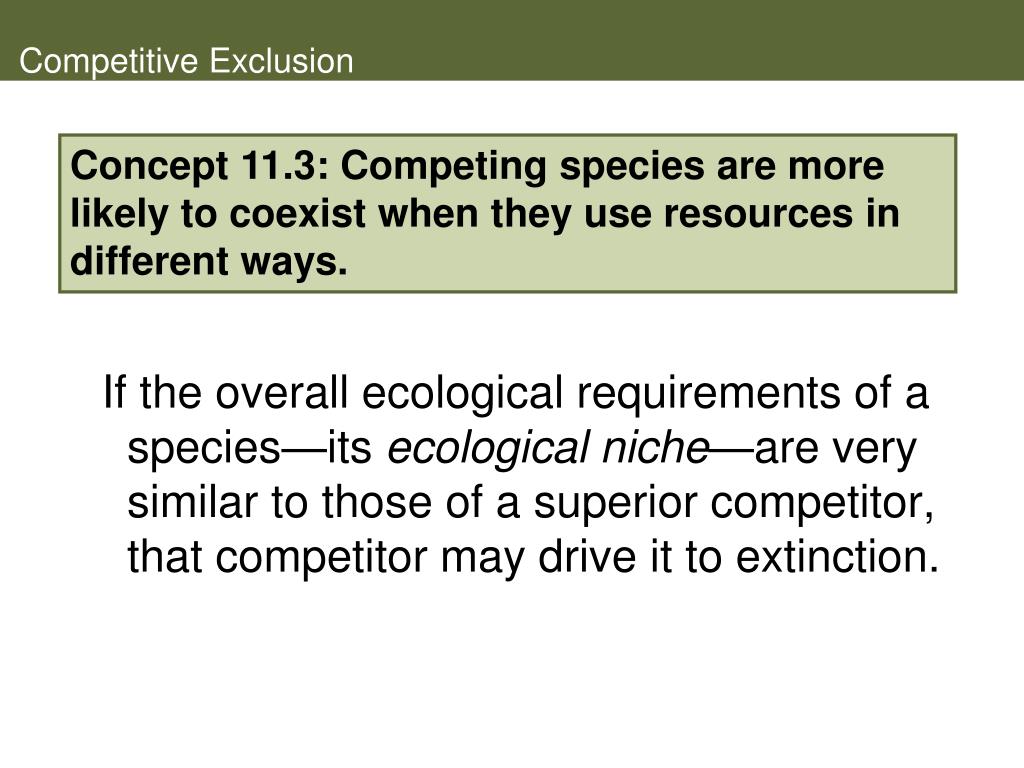 Competitive Exclusion

Concept 11.3: Competing species are more likely to coexist when they use resources in different ways.

If the overall ecological requirements of a species—its ecological niche—are very similar to those of a superior competitor, that competitor may drive it to extinction.